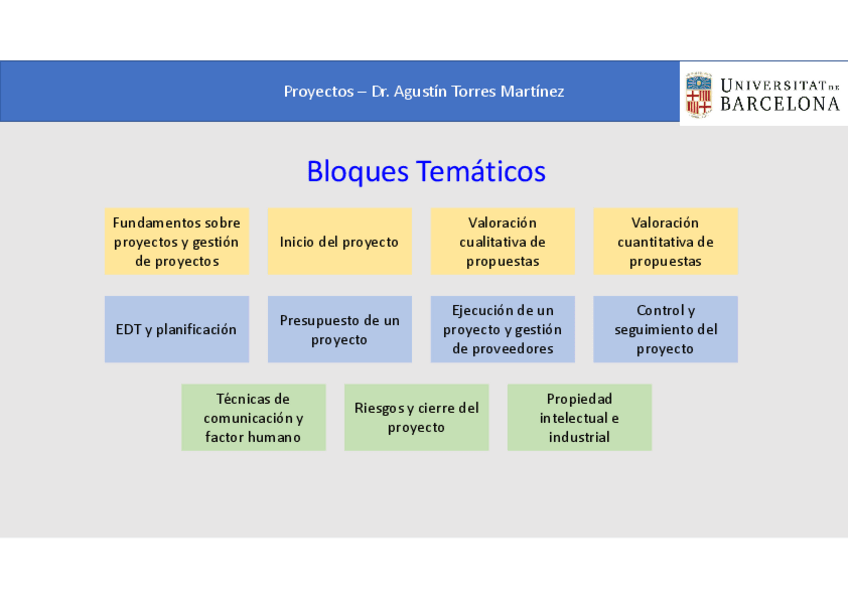 Proyectos – Dr. Agustín Torres Martínez

UNIVERSITAT DE BARCELONA

Bloques Temáticos

Fundamentos sobre proyectos y gestión de proyectos

Inicio del proyecto

Valoración cualitativa de propuestas

Valoración cuantitativa de propuestas

EDT y planificación

Presupuesto de un proyecto

Ejecución de un proyecto y gestión de proveedores

Control y seguimiento del proyecto

Técnicas de comunicación y factor humano

Riesgos y cierre del proyecto

Propiedad intelectual e industrial